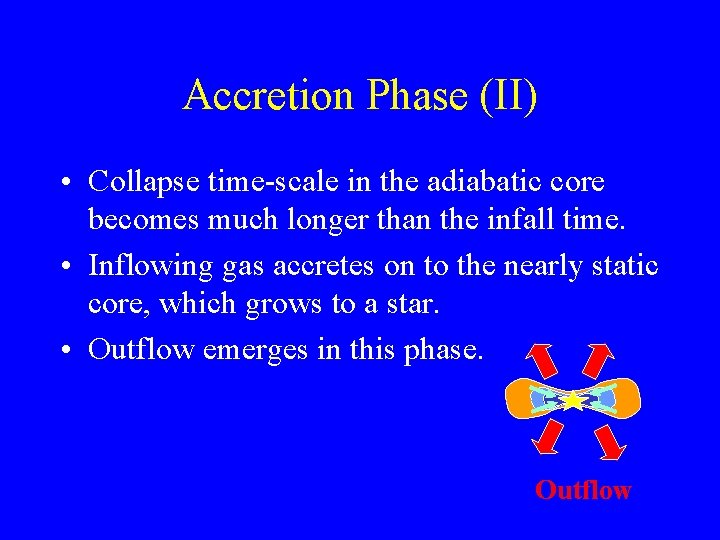 Accretion Phase (II)

• Collapse time-scale in the adiabatic core becomes much longer than the infall time.

• Inflowing gas accretes on to the nearly static core, which grows to a star.

• Outflow emerges in this phase.

Outflow